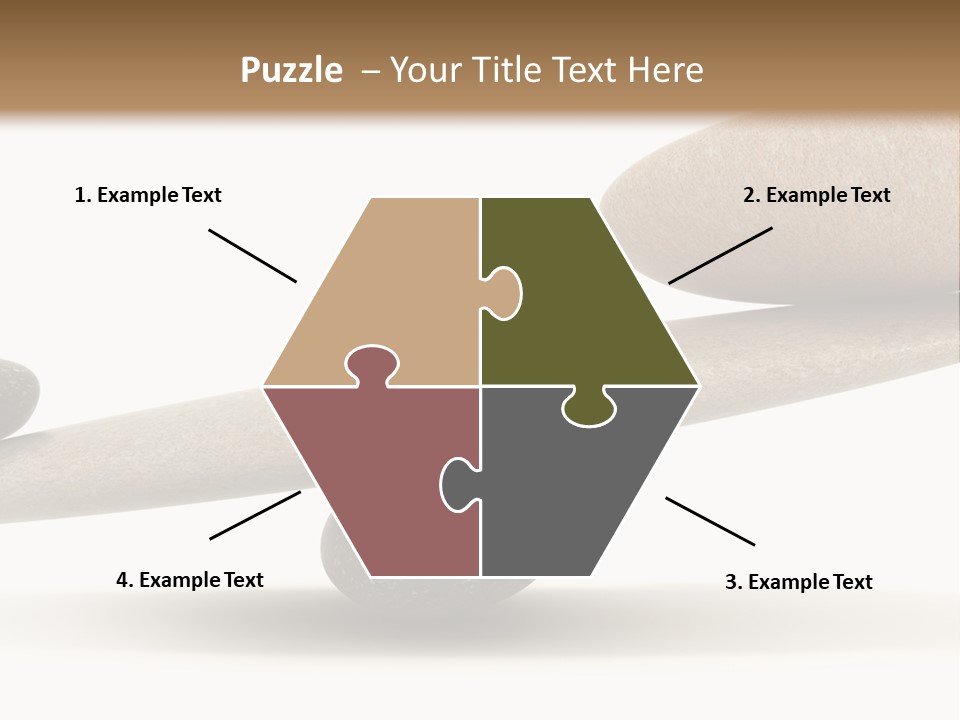 Puzzle – Your Title Text Here

1. Example Text

2. Example Text

4. Example Text

3. Example Text